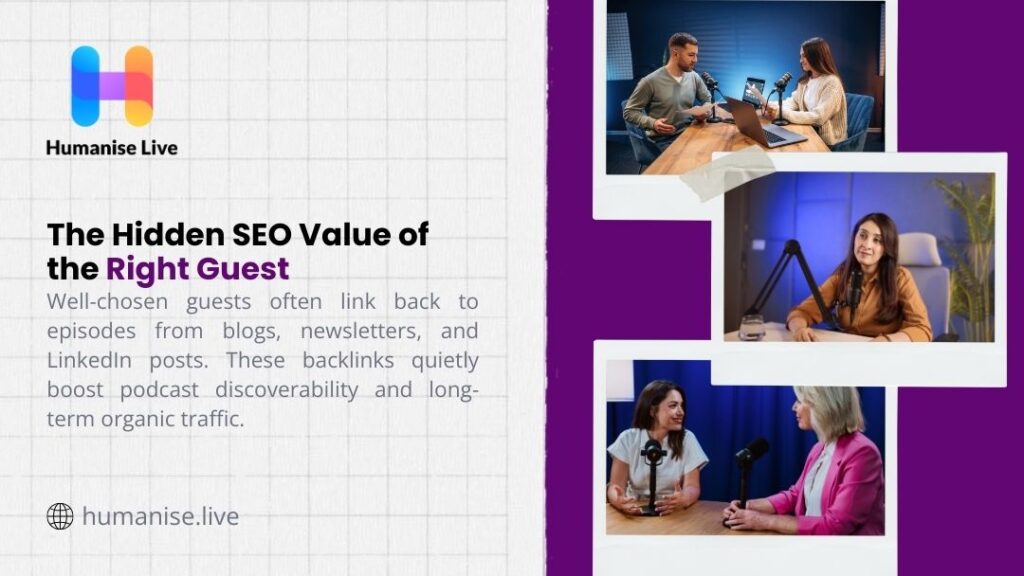 Humanise Live

The Hidden SEO Value of the Right Guest

Well-chosen guests often link back to episodes from blogs, newsletters, and LinkedIn posts. These backlinks quietly boost podcast discoverability and long-term organic traffic.

humanise.live